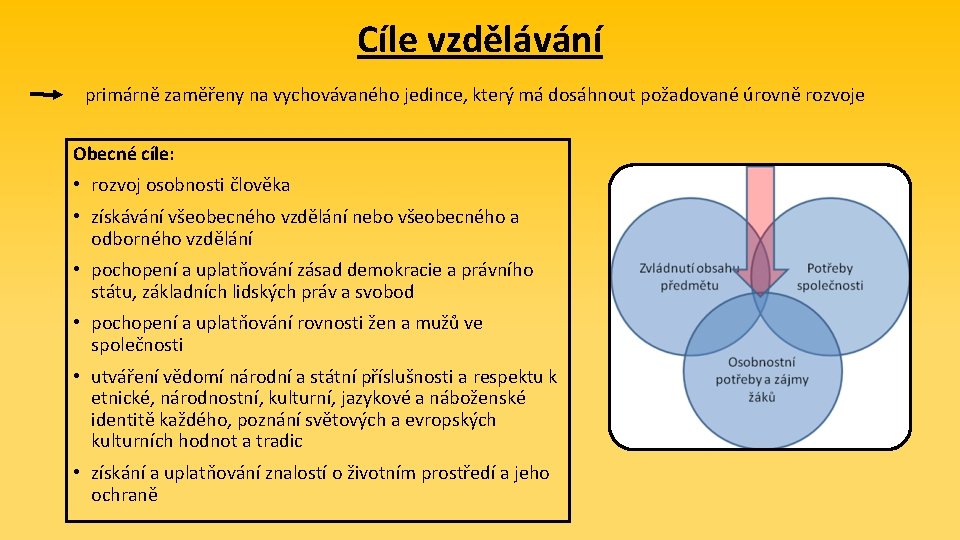 Cíle vzdělávání

primárně zaměřeny na vychovávaného jedince, který má dosáhnout požadované úrovně rozvoje

Obecné cíle:

• rozvoj osobnosti člověka

• získávání všeobecného vzdělání nebo všeobecného a odborného vzdělání

• pochopení a uplatňování zásad demokracie a právního státu, základních lidských práv a svobod

• pochopení a uplatňování rovnosti žen a mužů ve společnosti

• utváření vědomí národní a státní příslušnosti a respektu k etnické, národnostní, kulturní, jazykové a náboženské identitě každého, poznání světových a evropských kulturních hodnot a tradic

• získání a uplatňování znalostí o životním prostředí a jeho ochraně

Zvládnutí obsahu předmětu

Potřeby společnosti

Osobnostní potřeby a zájmy žáků